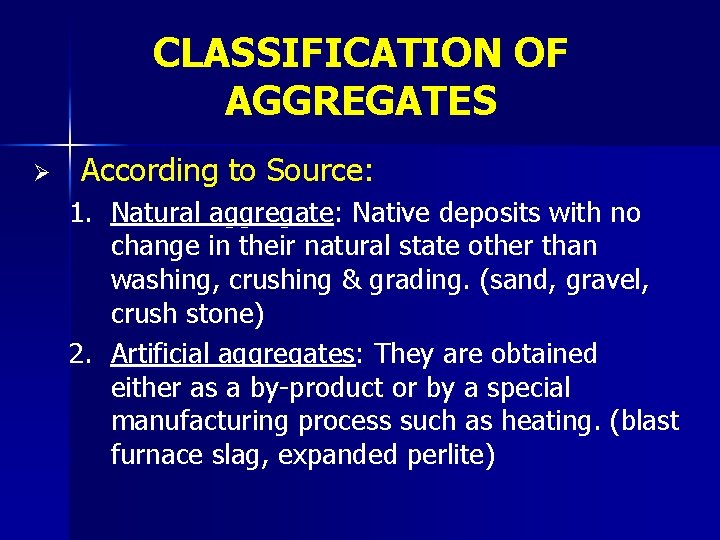 CLASSIFICATION OF AGGREGATES

➢ According to Source:

1. Natural aggregate: Native deposits with no change in their natural state other than washing, crushing & grading. (sand, gravel, crush stone)

2. Artificial aggregates: They are obtained either as a by-product or by a special manufacturing process such as heating. (blast furnace slag, expanded perlite)